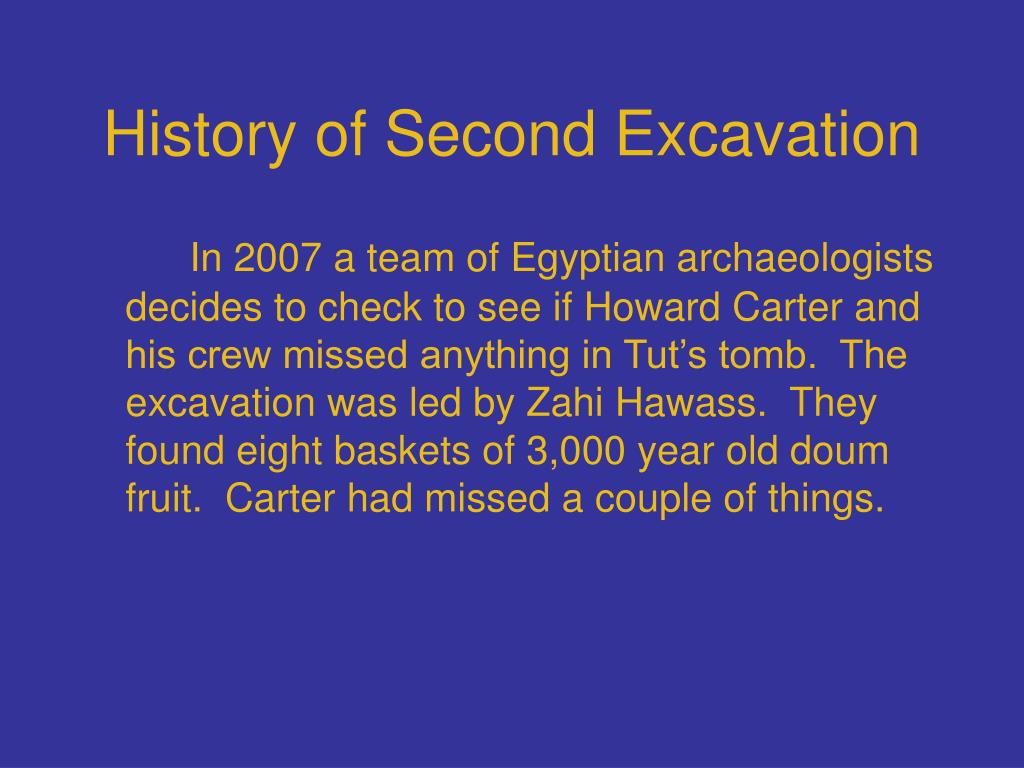 History of Second Excavation

In 2007 a team of Egyptian archaeologists decides to check to see if Howard Carter and his crew missed anything in Tut’s tomb. The excavation was led by Zahi Hawass. They found eight baskets of 3,000 year old doum fruit. Carter had missed a couple of things.